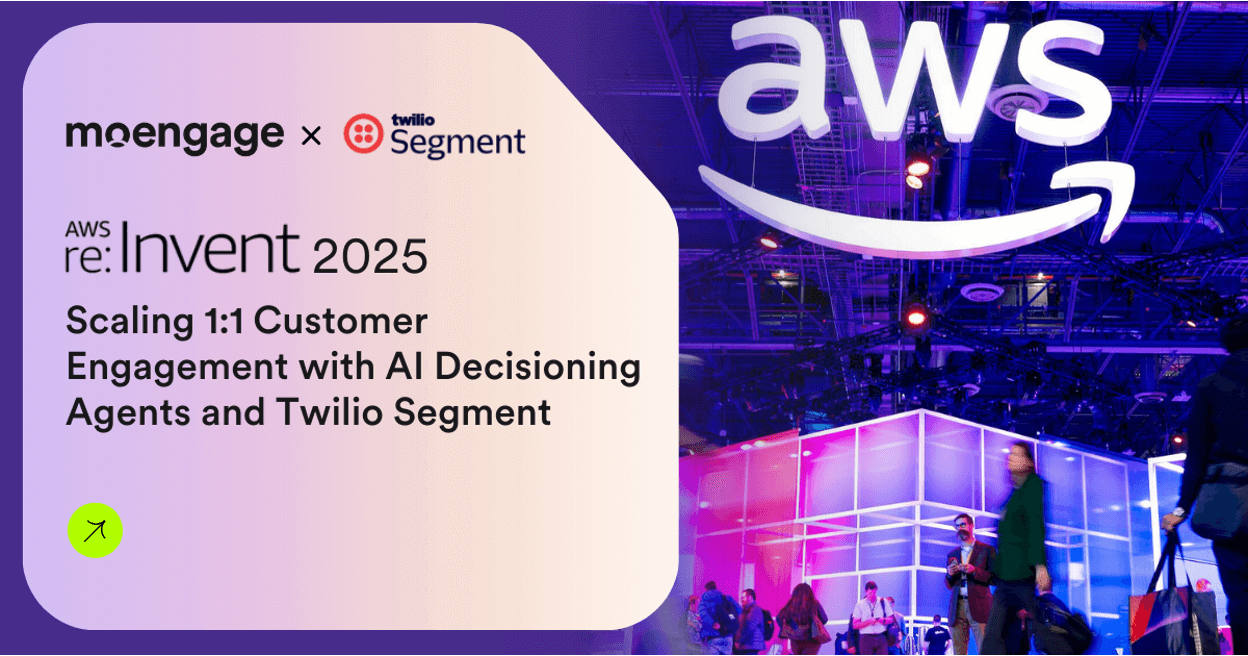 moengage × twilio Segment

AWS re:Invent 2025

Scaling 1:1 Customer Engagement with AI Decisioning Agents and Twilio Segment

aws